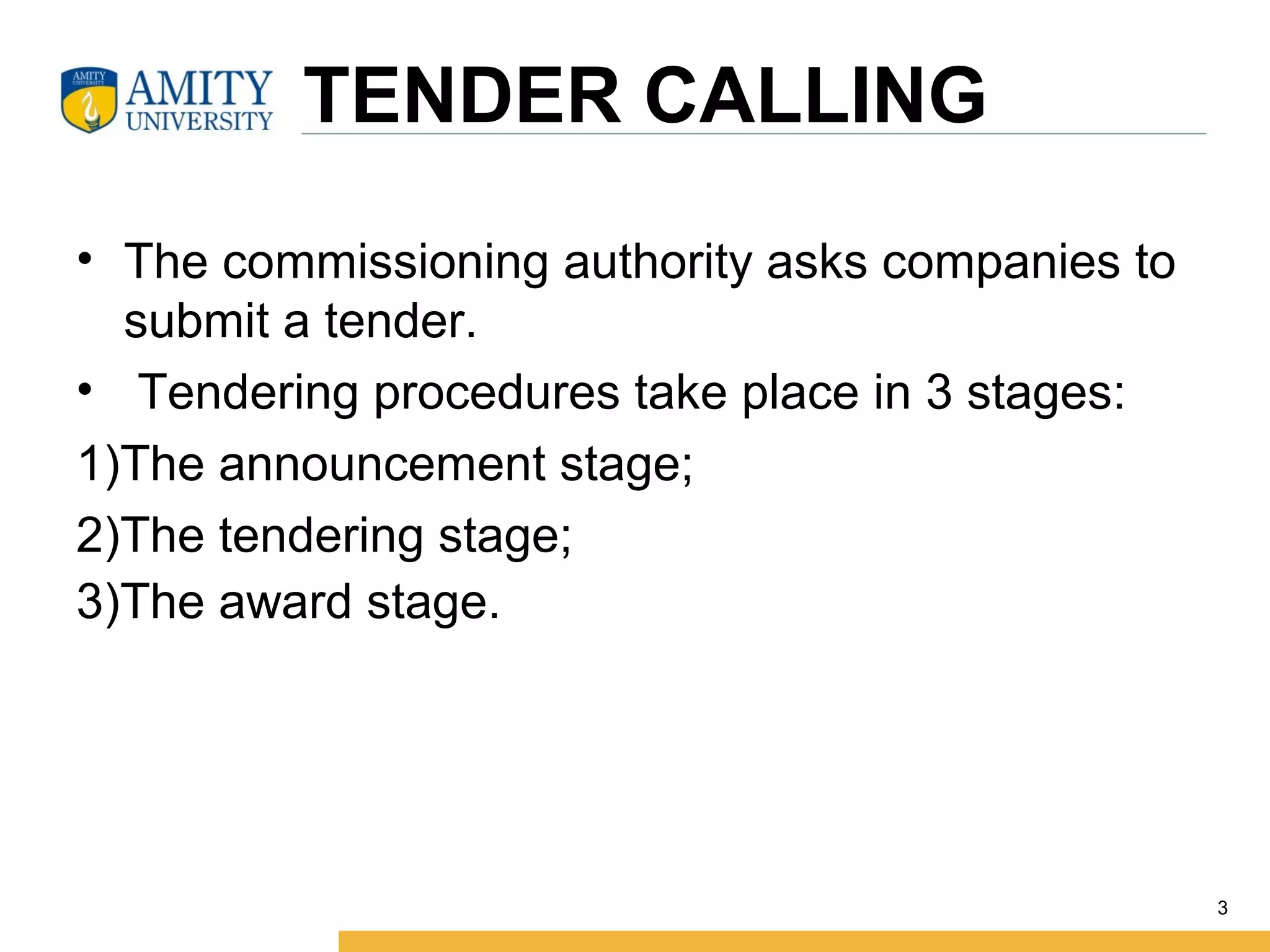 AMITY UNIVERSITY AMITY UNIVERSITY

TENDER CALLING

• The commissioning authority asks companies to submit a tender.

• Tendering procedures take place in 3 stages:

1)The announcement stage;

2)The tendering stage;

3)The award stage.

3